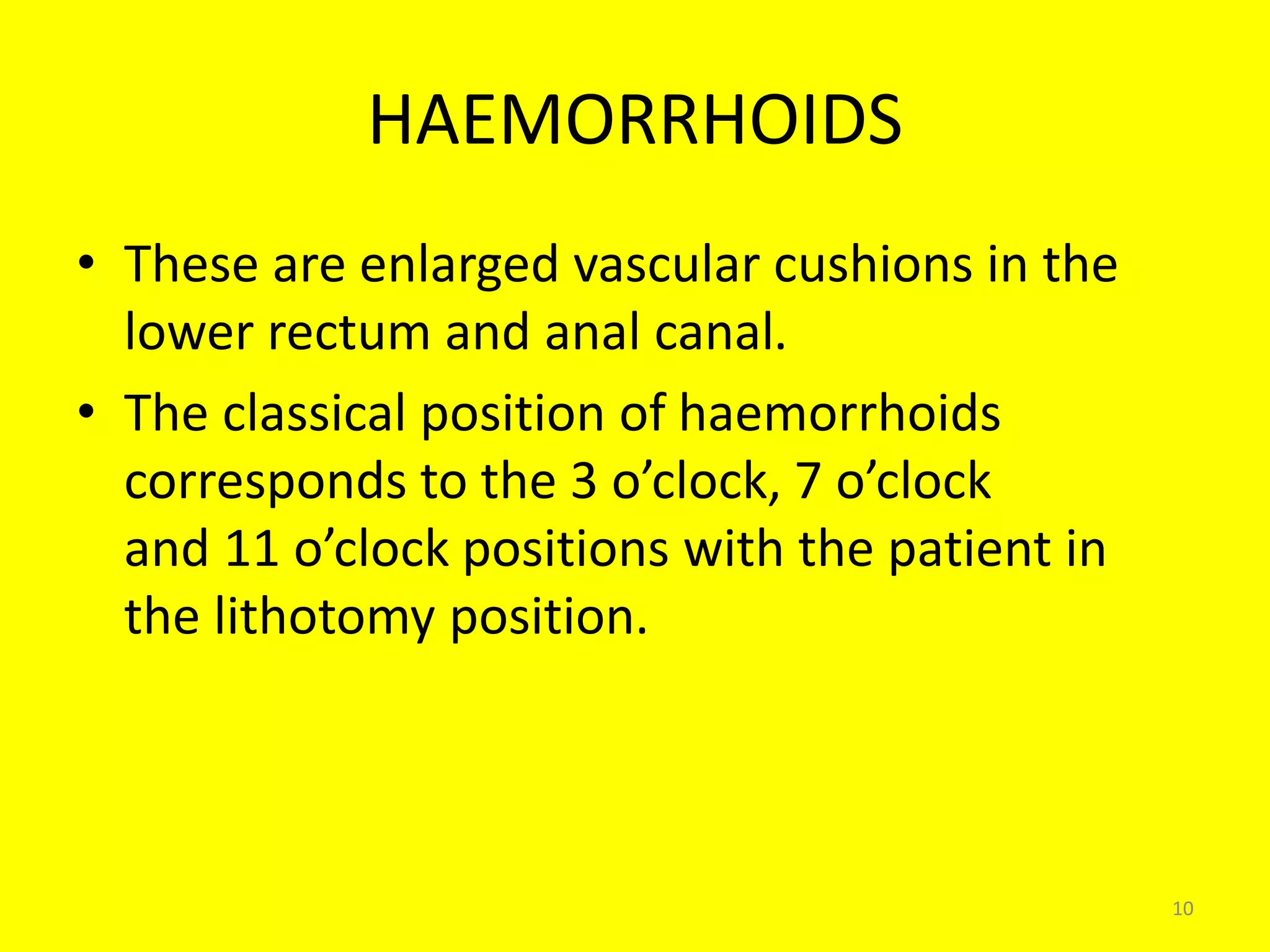 HAEMORRHOIDS

• These are enlarged vascular cushions in the lower rectum and anal canal.

• The classical position of haemorrhoids corresponds to the 3 o’clock, 7 o’clock and 11 o’clock positions with the patient in the lithotomy position.

10